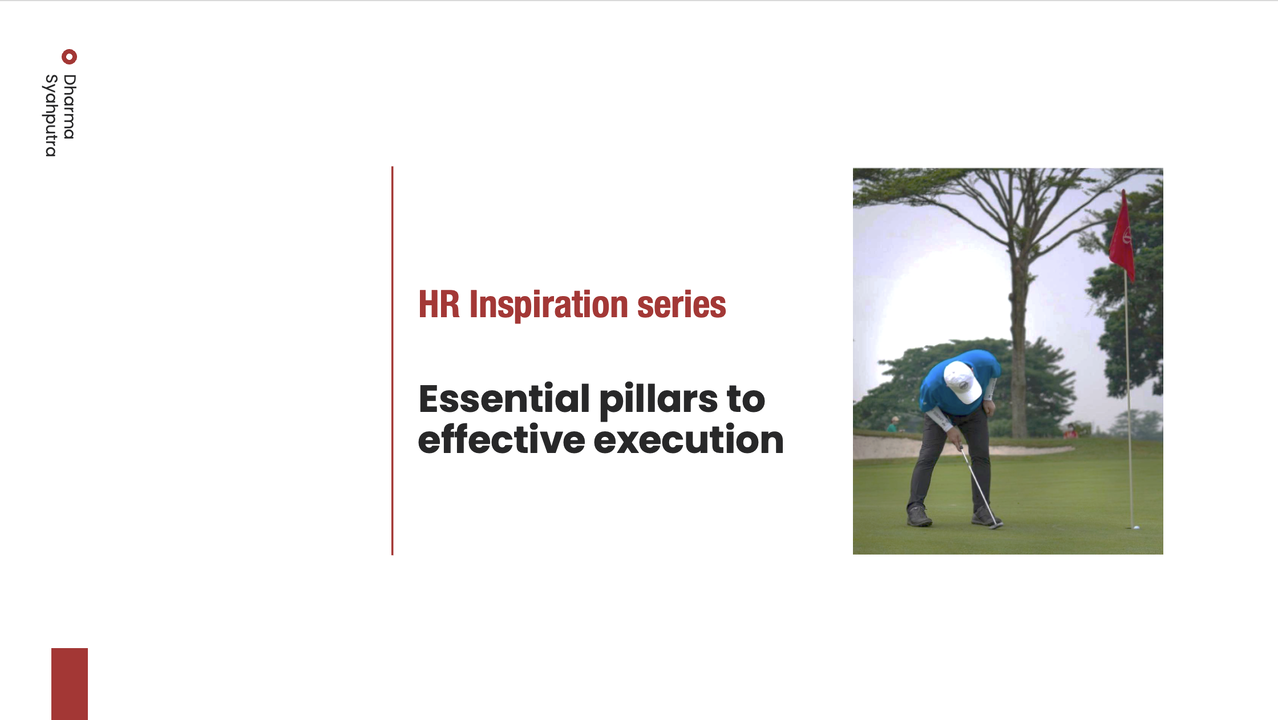 Dharma Syahputra

HR Inspiration series

Essential pillars to effective execution